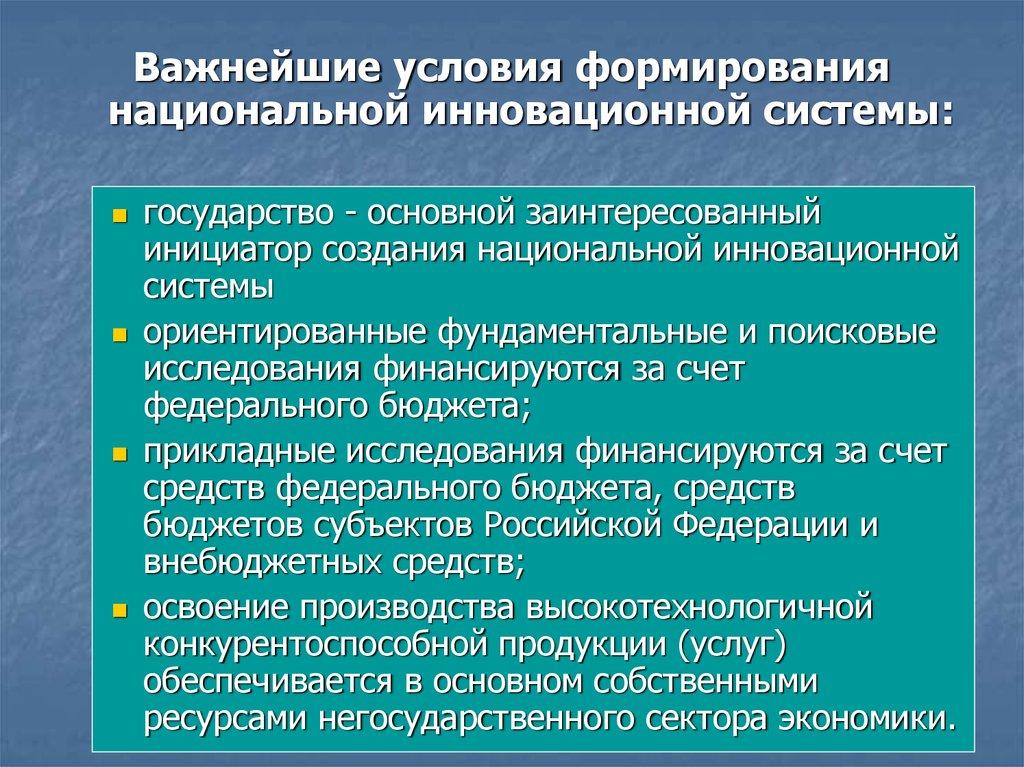 Важнейшие условия формирования национальной инновационной системы:

- государство - основной заинтересованный инициатор создания национальной инновационной системы
- ориентированные фундаментальные и поисковые исследования финансируются за счет федерального бюджета;
- прикладные исследования финансируются за счет средств федерального бюджета, средств бюджетов субъектов Российской Федерации и внебюджетных средств;
- освоение производства высокотехнологичной конкурентоспособной продукции (услуг) обеспечивается в основном собственными ресурсами негосударственного сектора экономики.